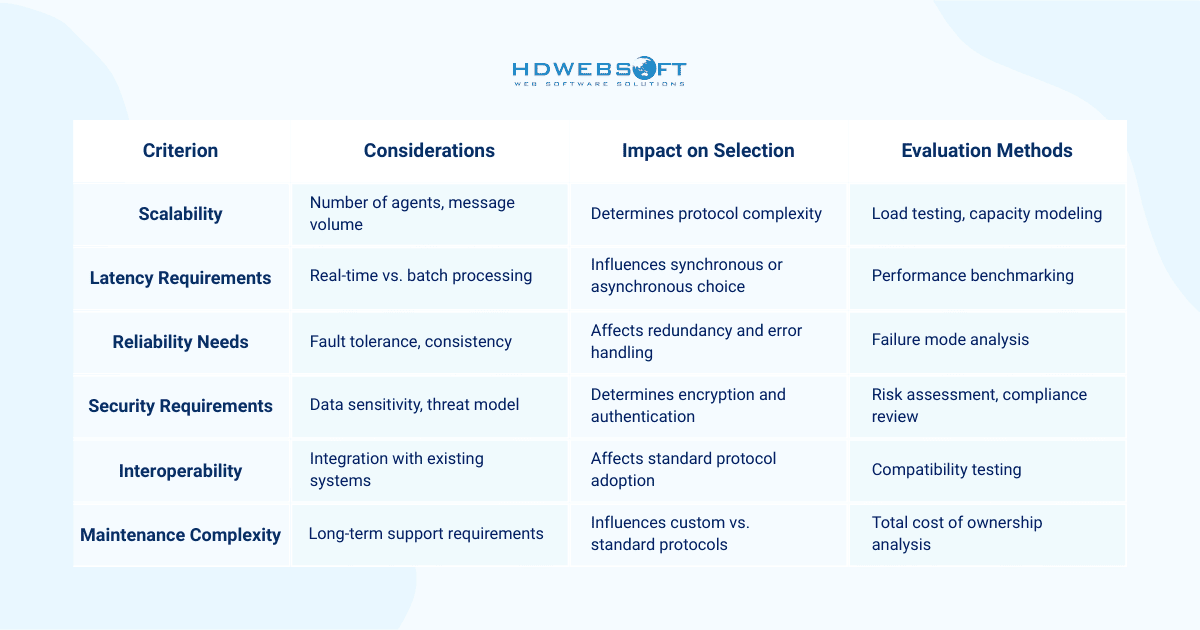 HDWEBSOFT
WEB SOFTWARE SOLUTIONS

| Criterion | Considerations | Impact on Selection | Evaluation Methods |
|---|---|---|---|
| Scalability | Number of agents, message volume | Determines protocol complexity | Load testing, capacity modeling |
| Latency Requirements | Real-time vs. batch processing | Influences synchronous or asynchronous choice | Performance benchmarking |
| Reliability Needs | Fault tolerance, consistency | Affects redundancy and error handling | Failure mode analysis |
| Security Requirements | Data sensitivity, threat model | Determines encryption and authentication | Risk assessment, compliance review |
| Interoperability | Integration with existing systems | Affects standard protocol adoption | Compatibility testing |
| Maintenance Complexity | Long-term support requirements | Influences custom vs. standard protocols | Total cost of ownership analysis |